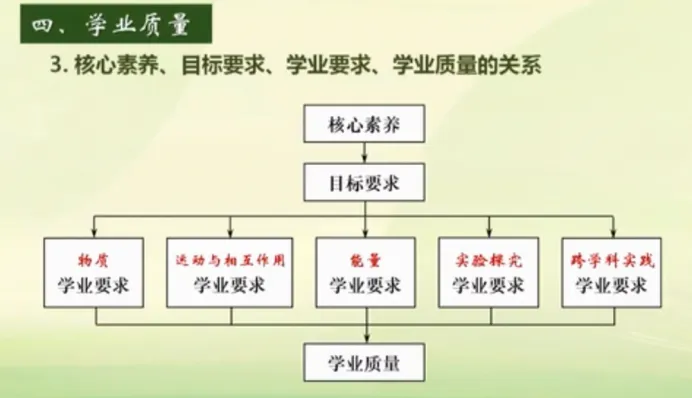 四、学业质量

3. 核心素养、目标要求、学业要求、学业质量的关系

核心素养

目标要求

物质
学业要求

运动与相互作用
学业要求

能量
学业要求

实验探究
学业要求

跨学科实践
学业要求

学业质量